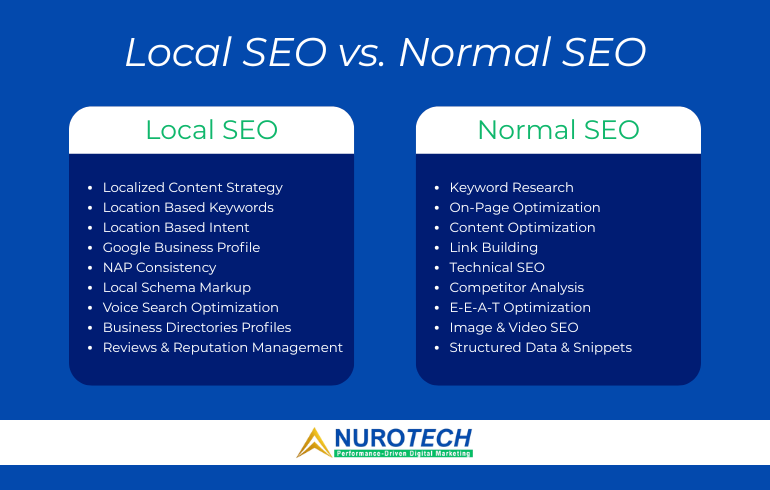 Local SEO vs. Normal SEO

Local SEO

- Localized Content Strategy
- Location Based Keywords
- Location Based Intent
- Google Business Profile
- NAP Consistency
- Local Schema Markup
- Voice Search Optimization
- Business Directories Profiles
- Reviews & Reputation Management

Normal SEO

- Keyword Research
- On-Page Optimization
- Content Optimization
- Link Building
- Technical SEO
- Competitor Analysis
- E-E-A-T Optimization
- Image & Video SEO
- Structured Data & Snippets

NUROTECH
Performance-Driven Digital Marketing